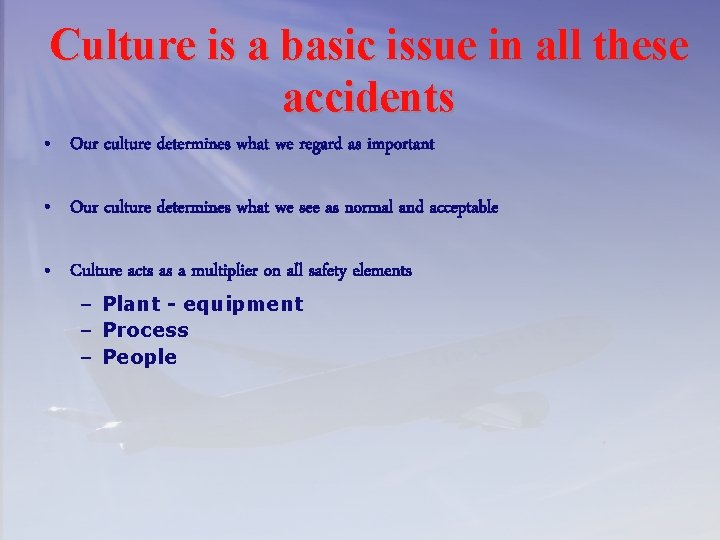 Culture is a basic issue in all these accidents

• Our culture determines what we regard as important

• Our culture determines what we see as normal and acceptable

• Culture acts as a multiplier on all safety elements
– Plant - equipment
– Process
– People